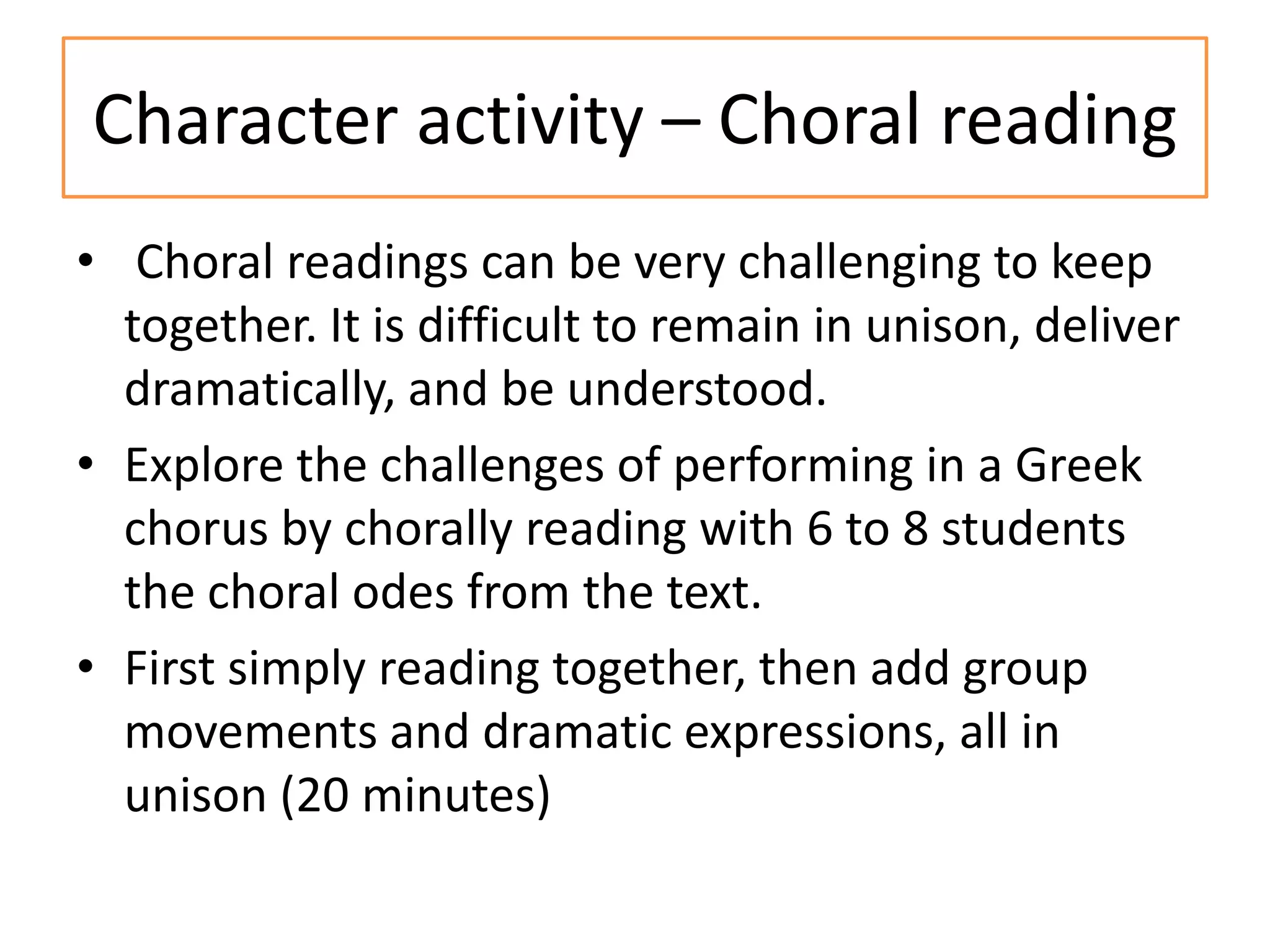 Character activity – Choral reading

• Choral readings can be very challenging to keep together. It is difficult to remain in unison, deliver dramatically, and be understood.

• Explore the challenges of performing in a Greek chorus by chorally reading with 6 to 8 students the choral odes from the text.

• First simply reading together, then add group movements and dramatic expressions, all in unison (20 minutes)